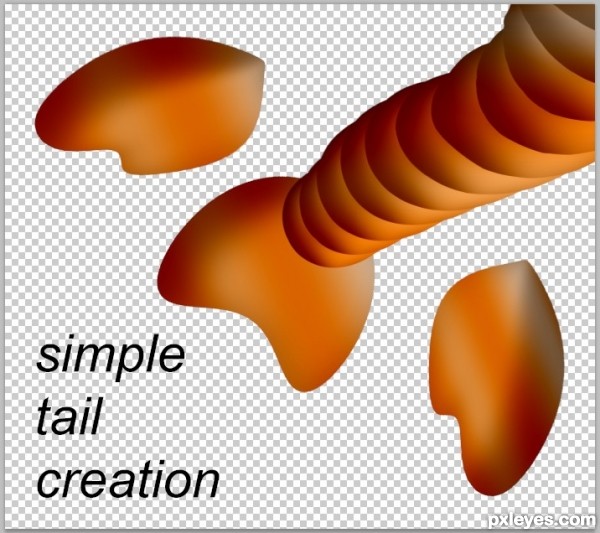 simple
tail
creation

pxleyes.com